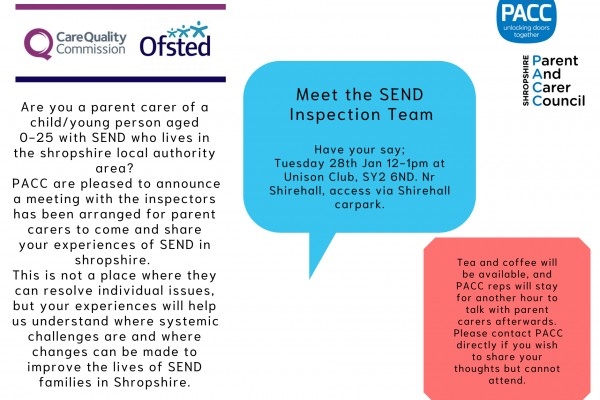 CareQuality Commission

Ofsted

Are you a parent carer of a child/young person aged 0-25 with SEND who lives in the shropshire local authority area?
PACC are pleased to announce a meeting with the inspectors has been arranged for parent carers to come and share your experiences of SEND in shropshire.
This is not a place where they can resolve individual issues, but your experiences will help us understand where systemic challenges are and where changes can be made to improve the lives of SEND families in Shropshire.

Meet the SEND Inspection Team

Have your say;
Tuesday 28th Jan 12-1pm at Unison Club, SY2 6ND. Nr Shirehall, access via Shirehall carpark.

PACC
unlocking doors together

SHROPSHIRE
Parent
And
Carer
Council

Tea and coffee will be available, and PACC reps will stay for another hour to talk with parent carers afterwards. Please contact PACC directly if you wish to share your thoughts but cannot attend.